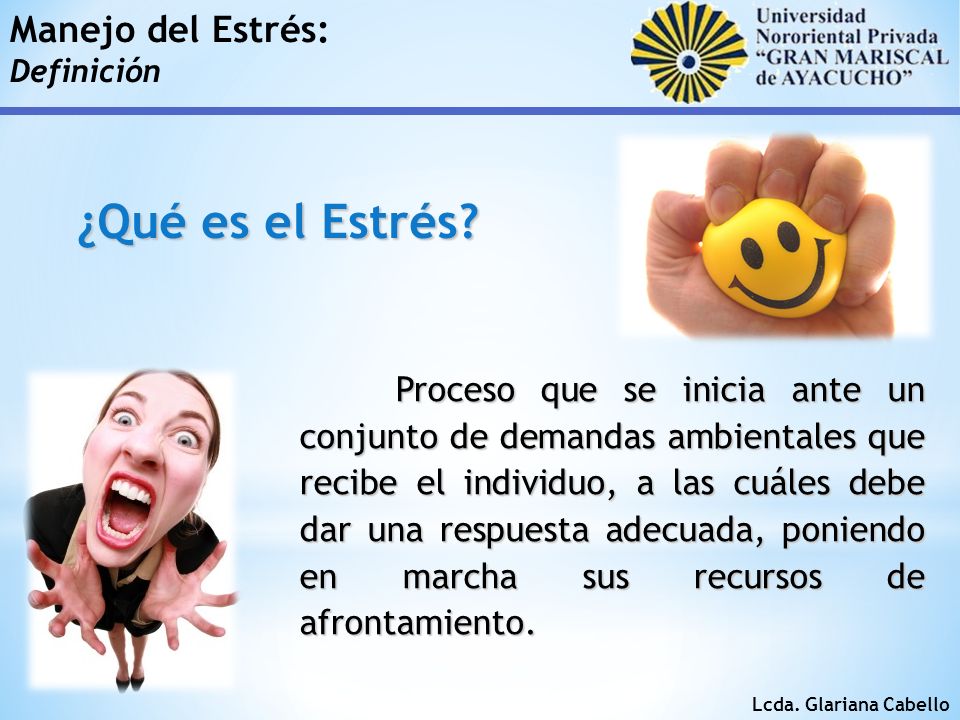 Manejo del Estrés:
Definición

Universidad Nororiental Privada "GRAN MARISCAL de AYACUCHO"

¿Qué es el Estrés?

Proceso que se inicia ante un conjunto de demandas ambientales que recibe el individuo, a las cuáles debe dar una respuesta adecuada, poniendo en marcha sus recursos de afrontamiento.

Lcda. Glariana Cabello